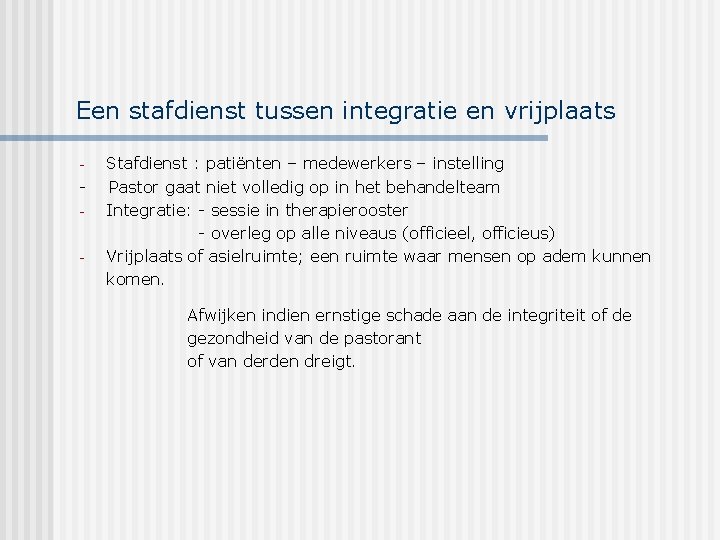 Een stafdienst tussen integratie en vrijplaats

- Stafdienst : patiënten – medewerkers – instelling
- Pastor gaat niet volledig op in het behandelteam
- Integratie: - sessie in therapierooster
  - overleg op alle niveaus (officieel, officieus)
- Vrijplaats of asielruimte; een ruimte waar mensen op adem kunnen komen.

Afwijken indien ernstige schade aan de integriteit of de gezondheid van de pastorant
of van derden dreigt.